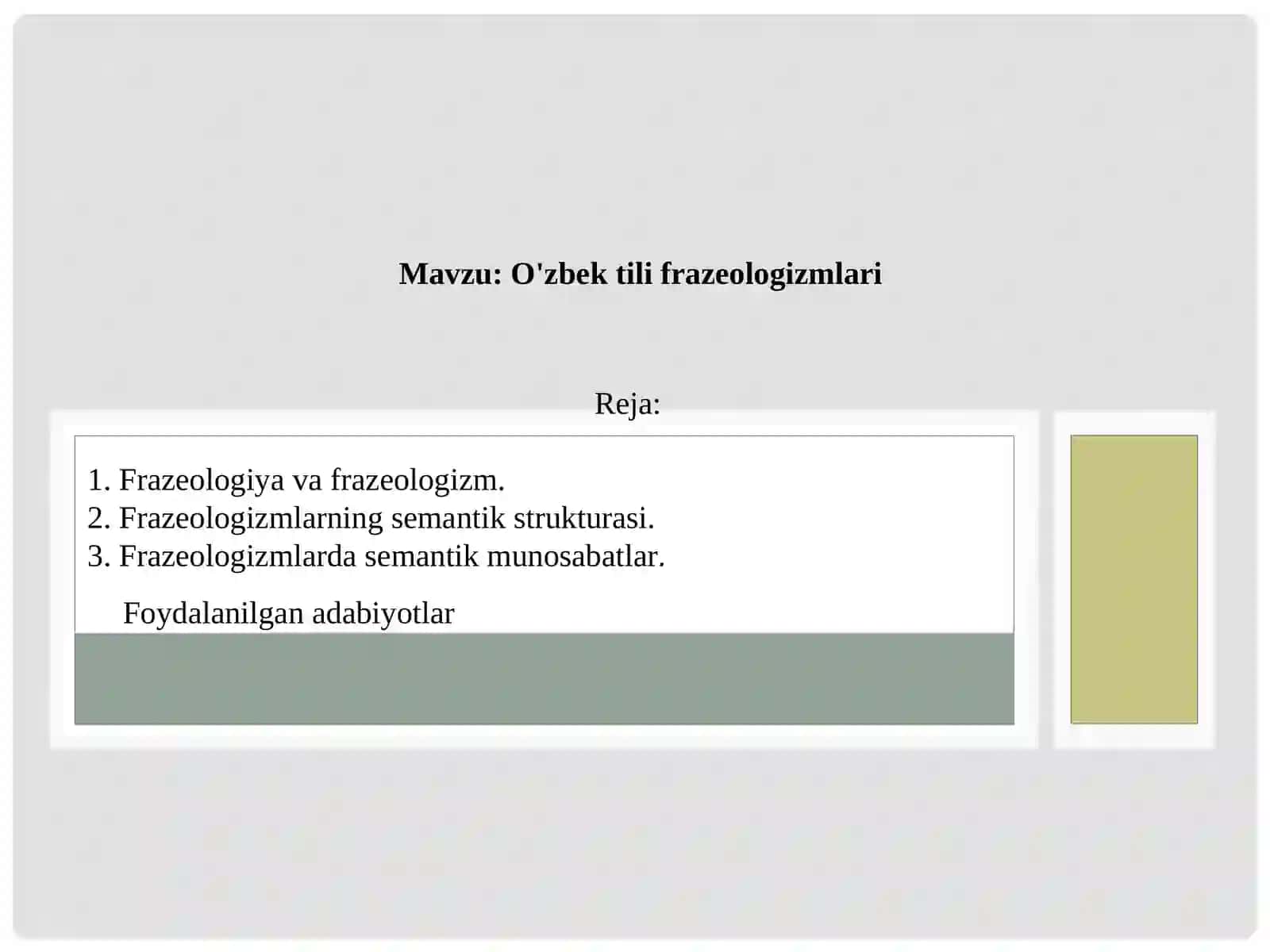 Mavzu: O'zbek tili frazeologizmlari

Reja:

1. Frazeologiya va frazeologizm.
2. Frazeologizmlarning semantik strukturasi.
3. Frazeologizmlarda semantik munosabatlar.

Foydalanilgan adabiyotlar